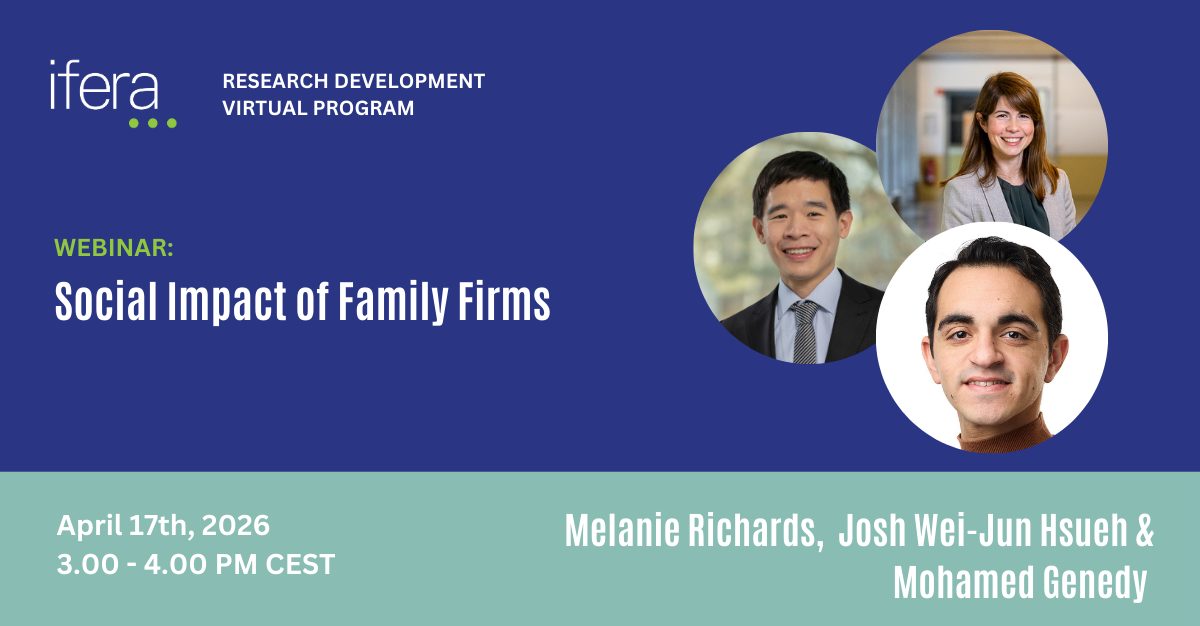 ifera

RESEARCH DEVELOPMENT
VIRTUAL PROGRAM

WEBINAR:

Social Impact of Family Firms

April 17th, 2026
3.00 - 4.00 PM CEST

Melanie Richards, Josh Wei-Jun Hsueh & Mohamed Genedy